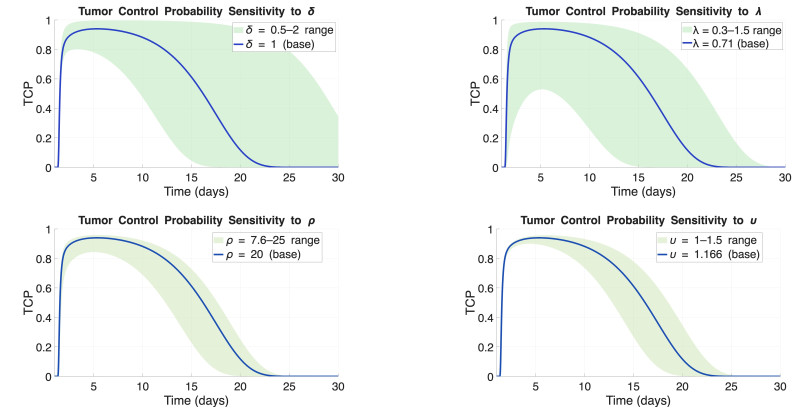 Tumor Control Probability Sensitivity to $\delta$

$\delta$ = 0.5–2 range
$\delta$ = 1 (base)

TCP

1
0.8
0.6
0.4
0.2
0

5 10 15 20 25 30

Time (days)

Tumor Control Probability Sensitivity to $\lambda$

$\lambda$ = 0.3–1.5 range
$\lambda$ = 0.71 (base)

TCP

1
0.8
0.6
0.4
0.2
0

5 10 15 20 25 30

Time (days)

Tumor Control Probability Sensitivity to $\rho$

$\rho$ = 7.6–25 range
$\rho$ = 20 (base)

TCP

1
0.8
0.6
0.4
0.2
0

5 10 15 20 25 30

Time (days)

Tumor Control Probability Sensitivity to $\upsilon$

$\upsilon$ = 1–1.5 range
$\upsilon$ = 1.166 (base)

TCP

1
0.8
0.6
0.4
0.2
0

5 10 15 20 25 30

Time (days)